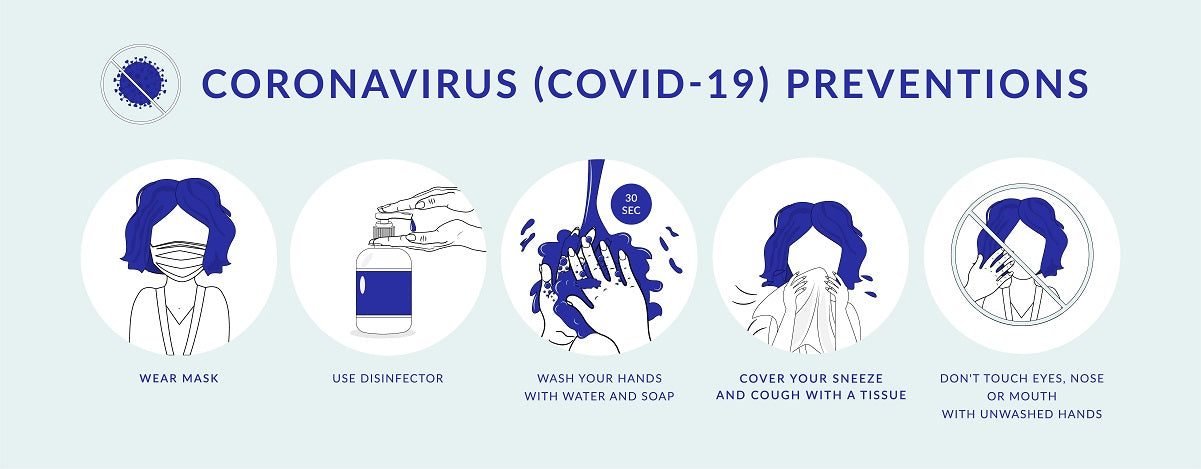 CORONAVIRUS (COVID-19) PREVENTIONS

WEAR MASK

USE DISINFECTOR

30 SEC

WASH YOUR HANDS WITH WATER AND SOAP

COVER YOUR SNEEZE AND COUGH WITH A TISSUE

DON'T TOUCH EYES, NOSE OR MOUTH WITH UNWASHED HANDS